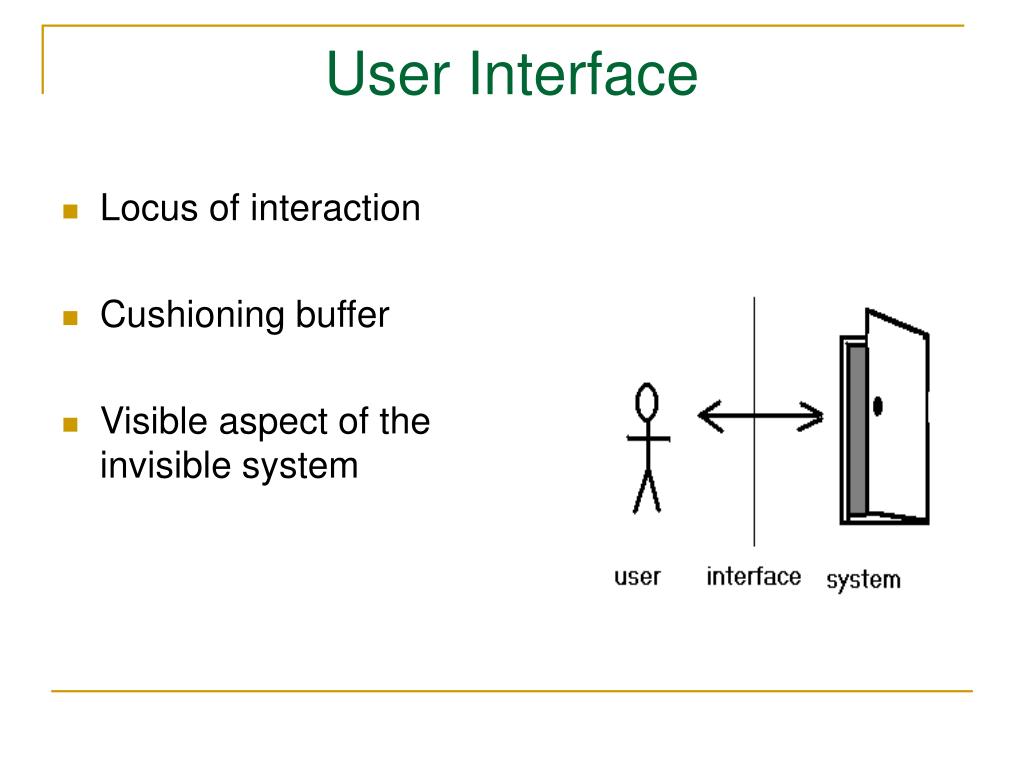 User Interface

Locus of interaction

Cushioning buffer

Visible aspect of the invisible system

user interface system